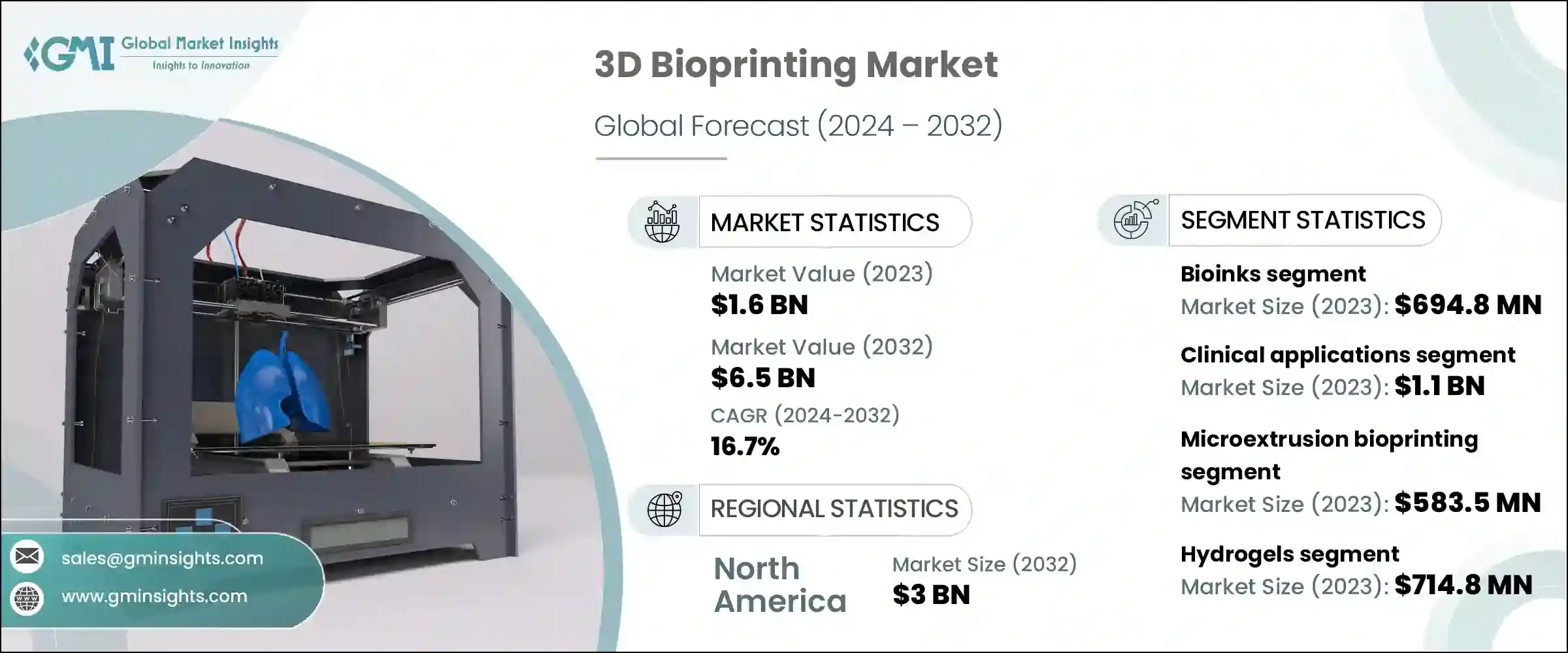 GMI Global Market Insights
Insights to Innovation

3D Bioprinting Market

Global Forecast (2024 – 2032)

MARKET STATISTICS

Market Value (2023)
$1.6 BN

Market Value (2032)
$6.5 BN

CAGR (2024-2032)
16.7%

REGIONAL STATISTICS

North America

Market Size (2032)
$3 BN

SEGMENT STATISTICS

Bioinks segment
Market Size (2023): $694.8 MN

Clinical applications segment
Market Size (2023): $1.1 BN

Microextrusion bioprinting segment
Market Size (2023): $583.5 MN

Hydrogels segment
Market Size (2023): $714.8 MN

sales@gminsights.com
www.gminsights.com